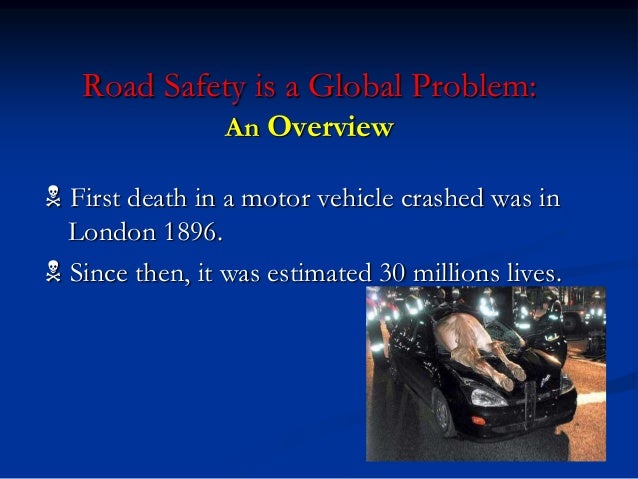 Road Safety is a Global Problem:
An Overview

☠ First death in a motor vehicle crashed was in London 1896.

☠ Since then, it was estimated 30 millions lives.